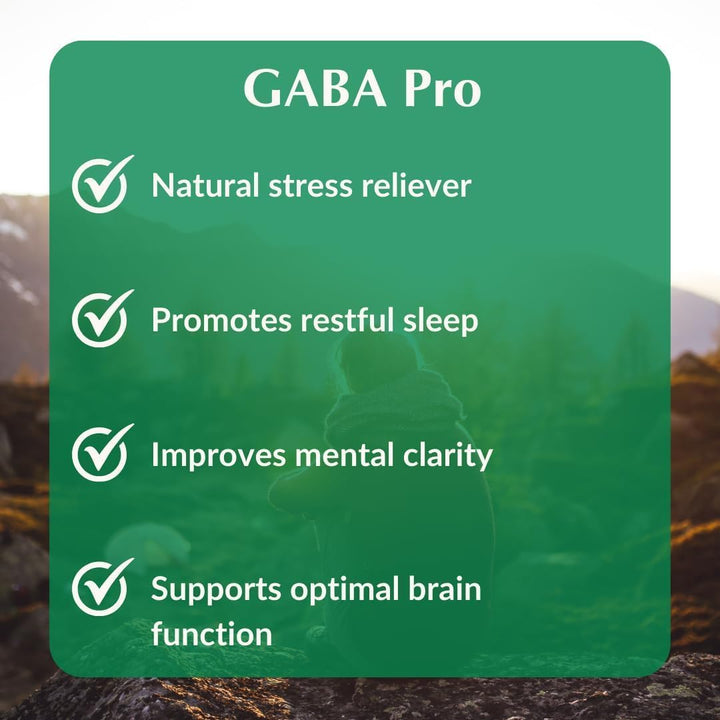 GABA Pro

Natural stress reliever

Promotes restful sleep

Improves mental clarity

Supports optimal brain function